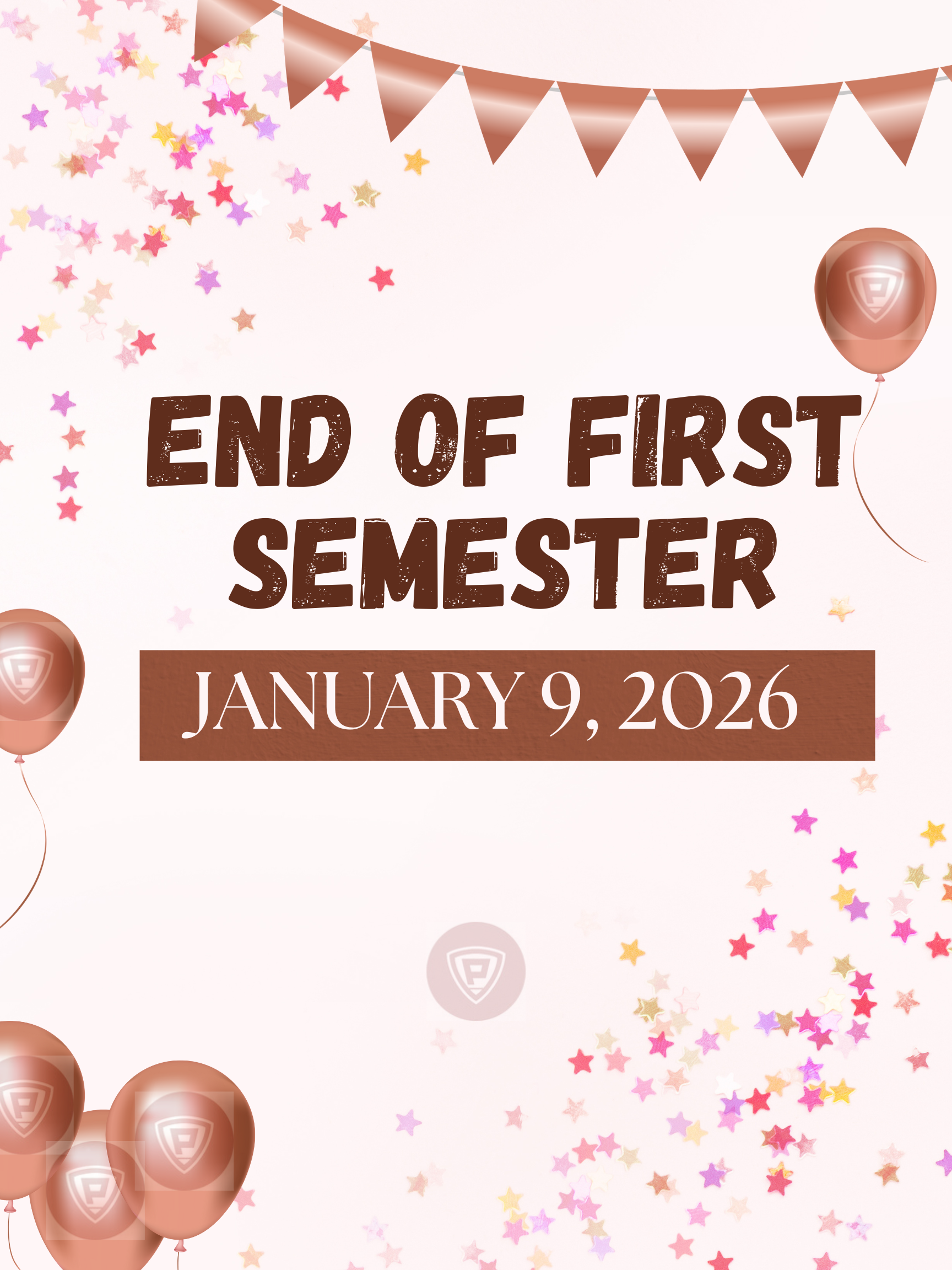 END OF FIRST SEMESTER

JANUARY 9, 2026